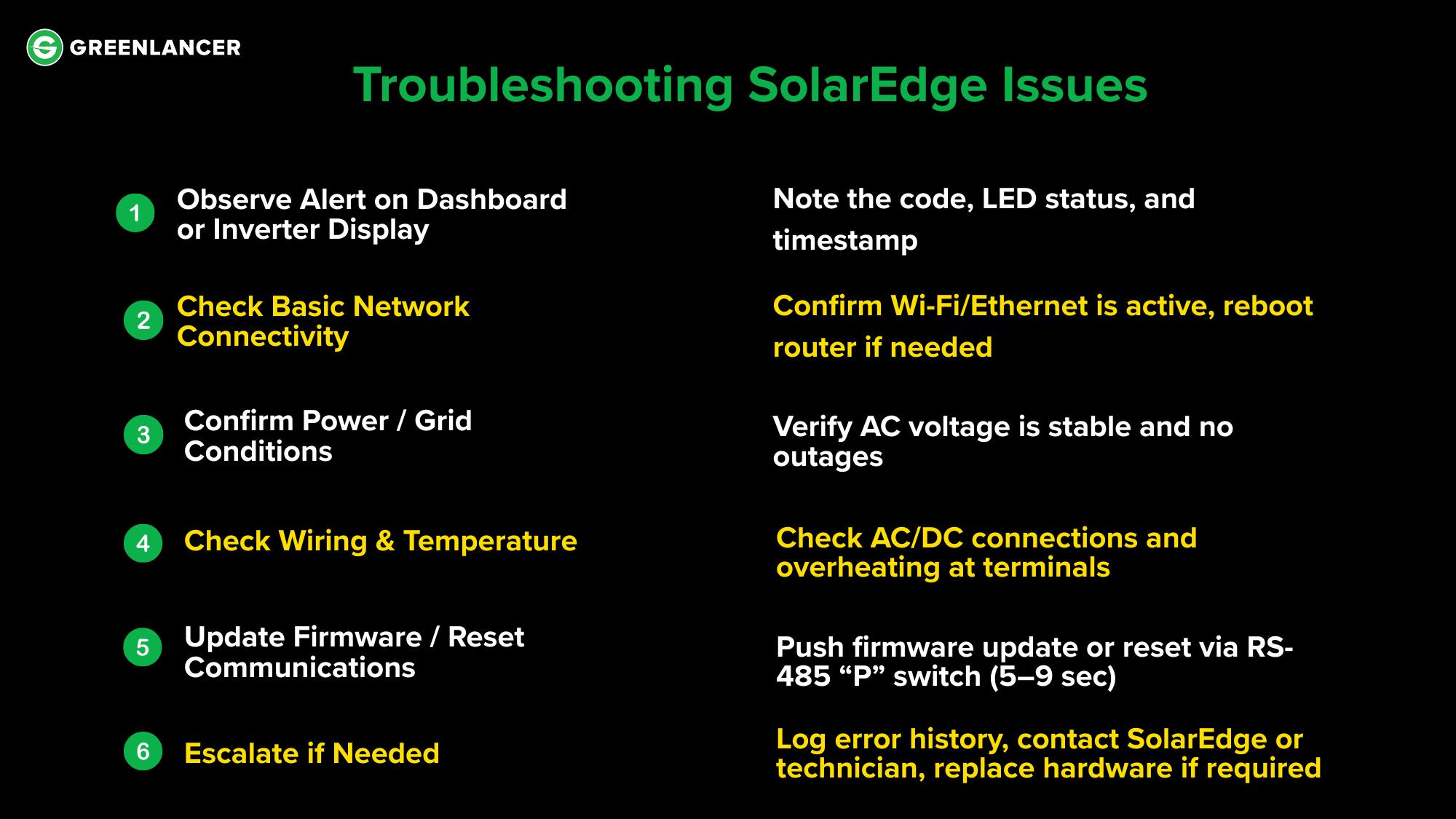 GREENLANCER

Troubleshooting SolarEdge Issues

1 Observe Alert on Dashboard or Inverter Display

Note the code, LED status, and timestamp

2 Check Basic Network Connectivity

Confirm Wi-Fi/Ethernet is active, reboot router if needed

3 Confirm Power / Grid Conditions

Verify AC voltage is stable and no outages

4 Check Wiring & Temperature

Check AC/DC connections and overheating at terminals

5 Update Firmware / Reset Communications

Push firmware update or reset via RS-485 “P” switch (5–9 sec)

6 Escalate if Needed

Log error history, contact SolarEdge or technician, replace hardware if required